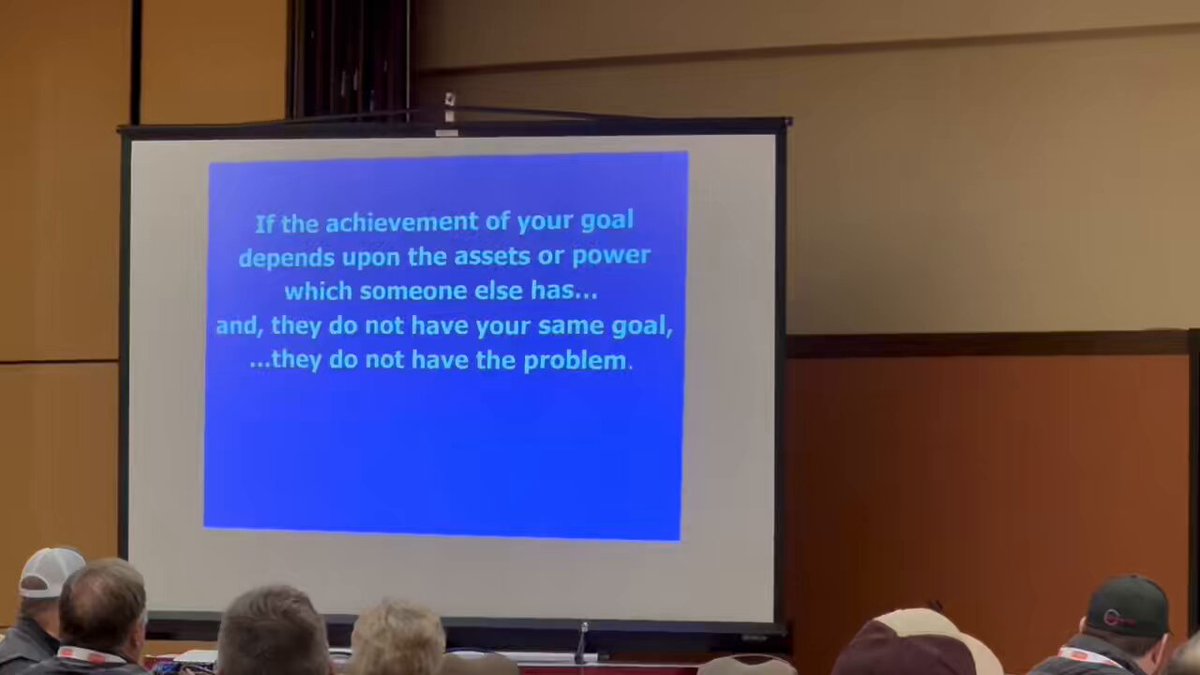 If the achievement of your goal depends upon the assets or power which someone else has...
and, they do not have your same goal,
...they do not have the problem.